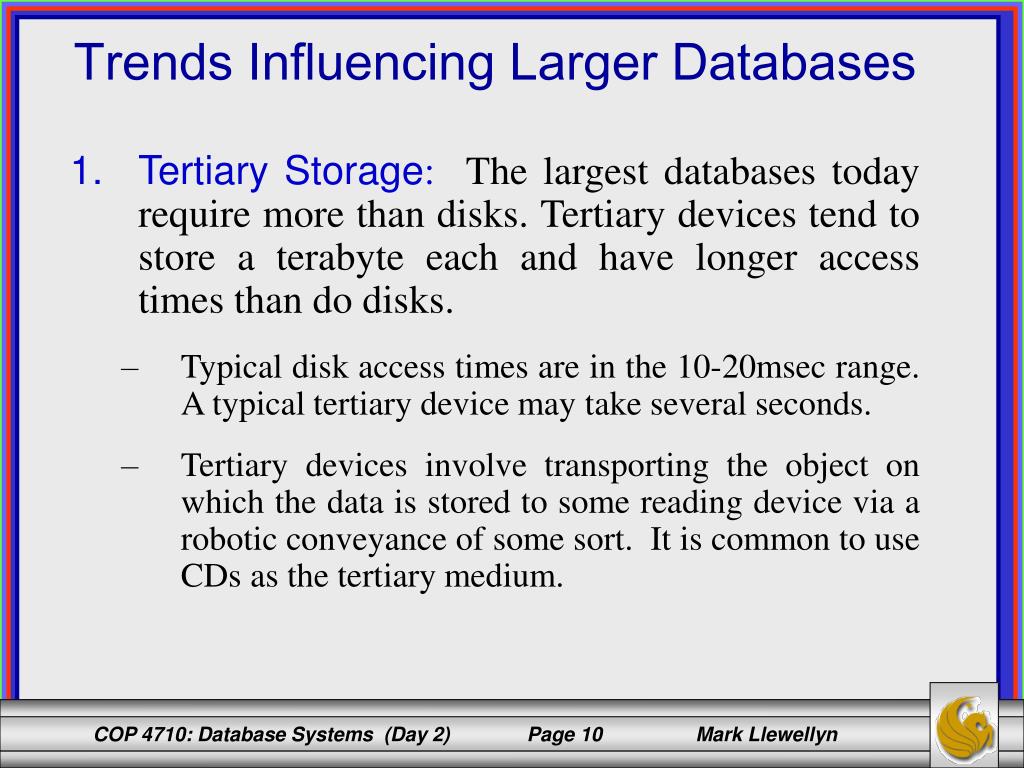 Trends Influencing Larger Databases

1. Tertiary Storage: The largest databases today require more than disks. Tertiary devices tend to store a terabyte each and have longer access times than do disks.

– Typical disk access times are in the 10-20msec range. A typical tertiary device may take several seconds.

– Tertiary devices involve transporting the object on which the data is stored to some reading device via a robotic conveyance of some sort. It is common to use CDs as the tertiary medium.

COP 4710: Database Systems (Day 2) Page 10 Mark Llewellyn